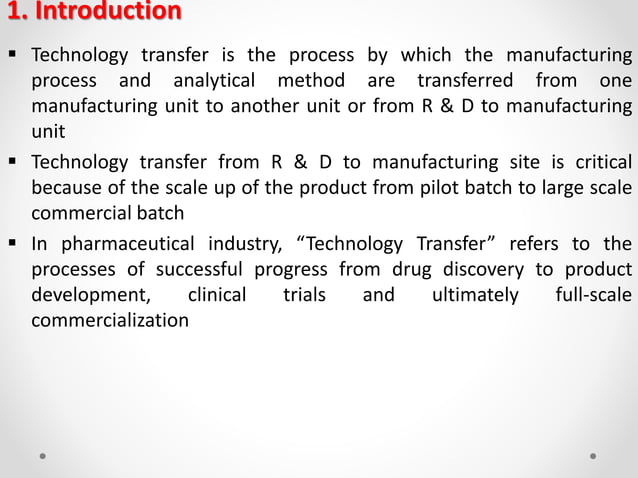 1. Introduction

▪ Technology transfer is the process by which the manufacturing process and analytical method are transferred from one manufacturing unit to another unit or from R & D to manufacturing unit

▪ Technology transfer from R & D to manufacturing site is critical because of the scale up of the product from pilot batch to large scale commercial batch

▪ In pharmaceutical industry, “Technology Transfer” refers to the processes of successful progress from drug discovery to product development, clinical trials and ultimately full-scale commercialization